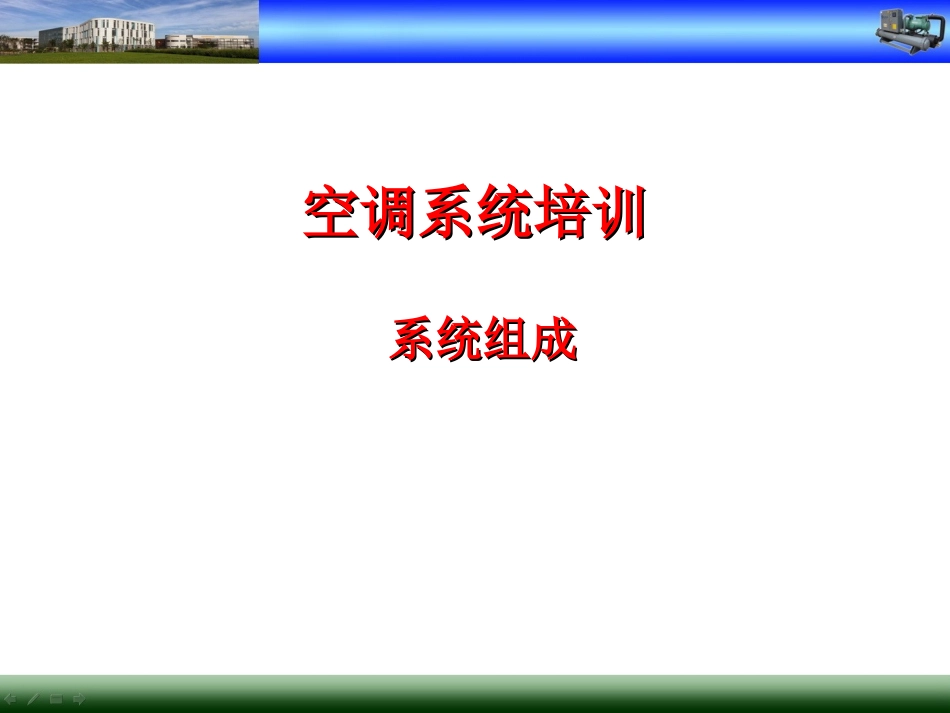 空调系统培训

系统组成